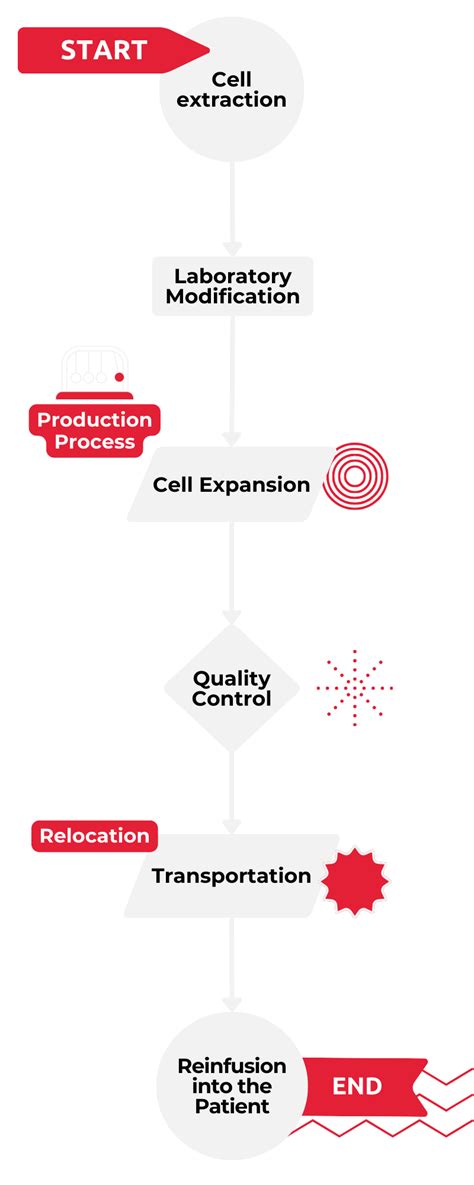 START

Cell extraction

Laboratory Modification

Production Process

Cell Expansion

Quality Control

Relocation

Transportation

Reinfusion into the Patient

END